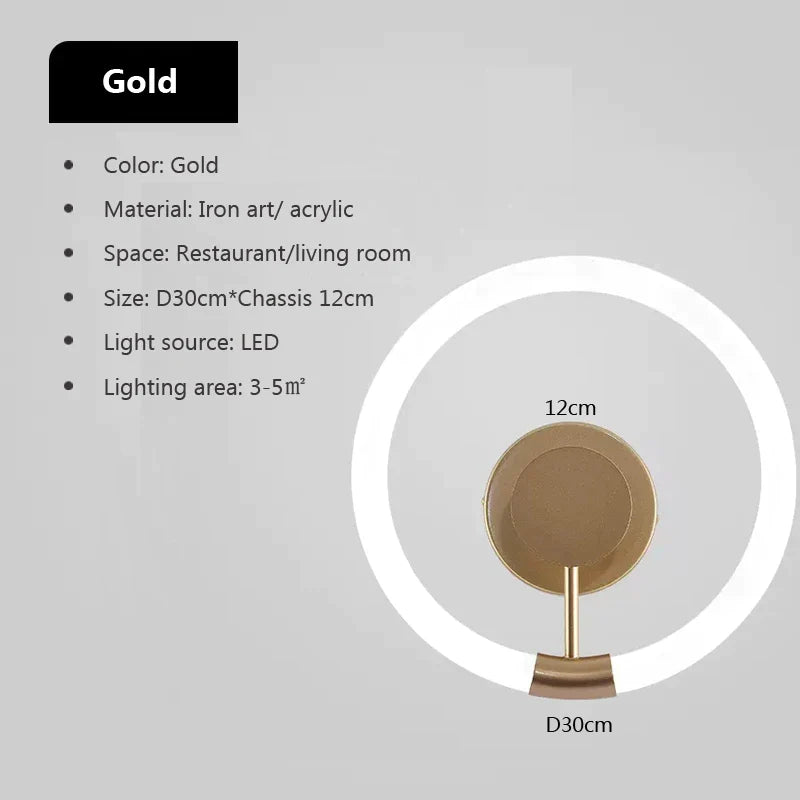 Gold

- Color: Gold
- Material: Iron art/ acrylic
- Space: Restaurant/living room
- Size: D30cm*Chassis 12cm
- Light source: LED
- Lighting area: 3-5㎡

12cm

D30cm